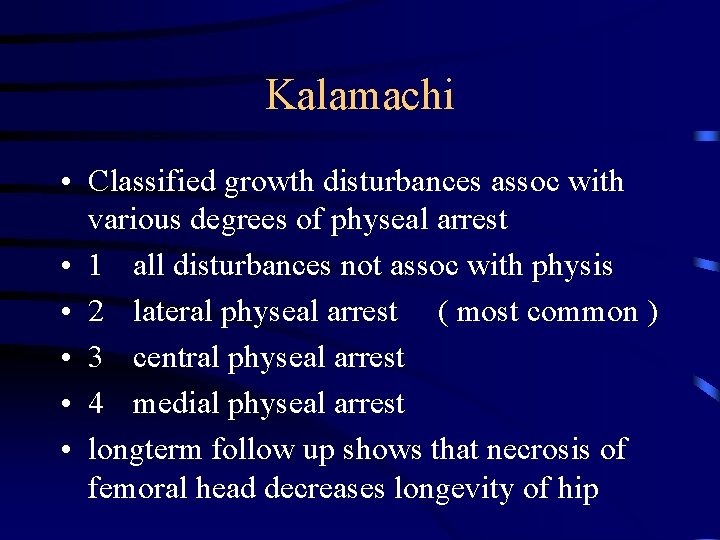 Kalamachi

• Classified growth disturbances assoc with various degrees of physeal arrest
• 1 all disturbances not assoc with physis
• 2 lateral physeal arrest ( most common )
• 3 central physeal arrest
• 4 medial physeal arrest
• longterm follow up shows that necrosis of femoral head decreases longevity of hip